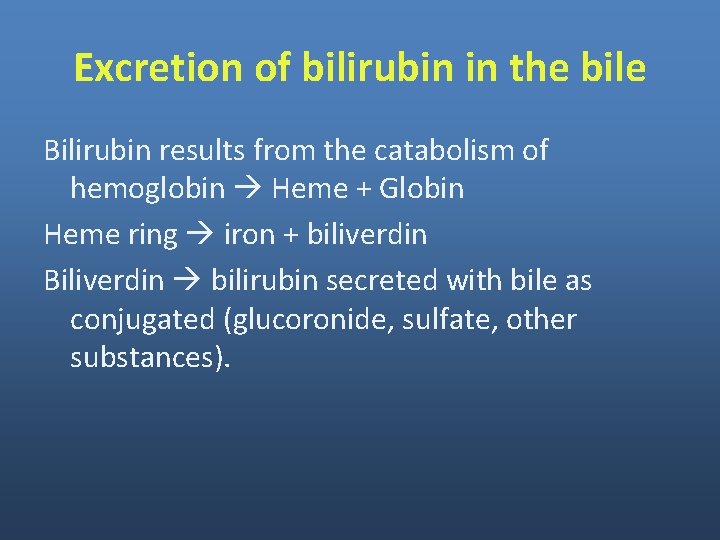 Excretion of bilirubin in the bile

Bilirubin results from the catabolism of hemoglobin → Heme + Globin

Heme ring → iron + biliverdin

Biliverdin → bilirubin secreted with bile as conjugated (glucoronide, sulfate, other substances).